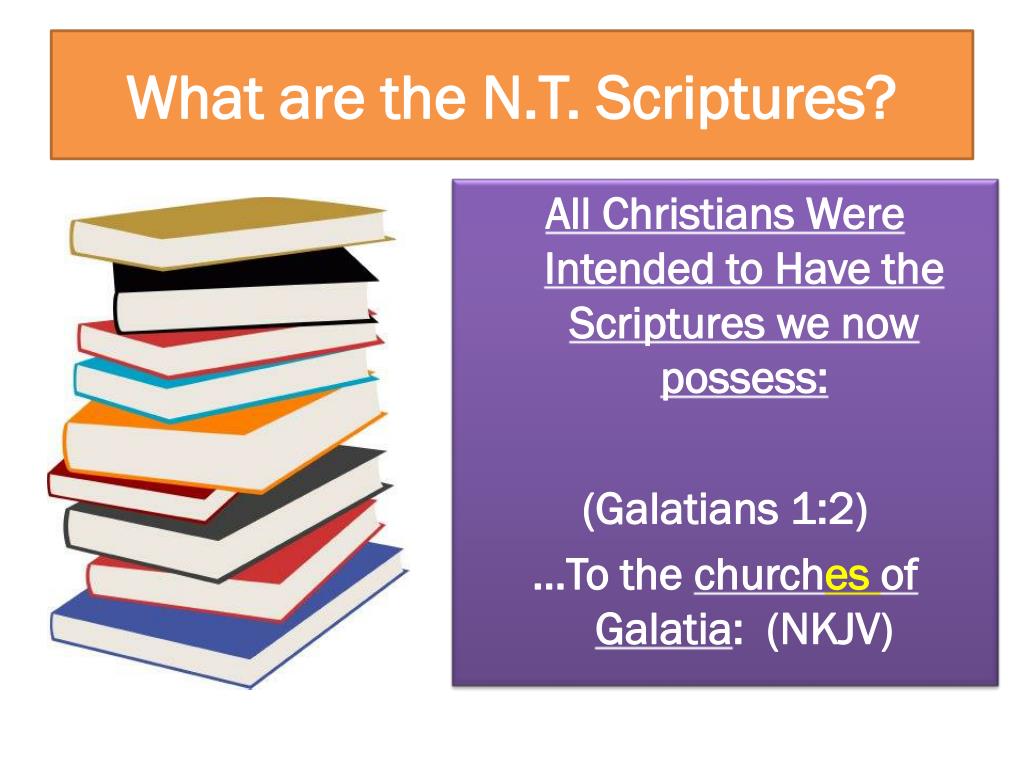 What are the N.T. Scriptures?

All Christians Were Intended to Have the Scriptures we now possess:

(Galatians 1:2)
…To the churches of Galatia: (NKJV)